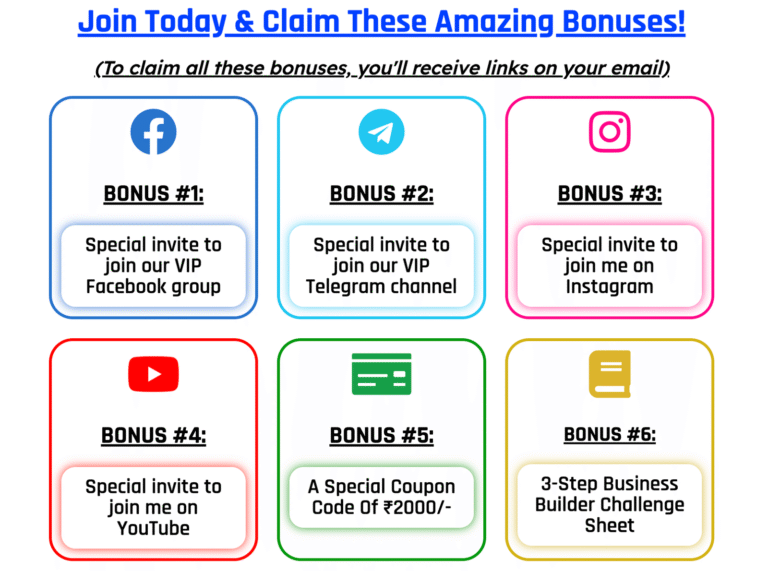 Join Today & Claim These Amazing Bonuses!

(To claim all these bonuses, you'll receive links on your email)

BONUS #1:

Special invite to join our VIP Facebook group

BONUS #2:

Special invite to join our VIP Telegram channel

BONUS #3:

Special invite to join me on Instagram

BONUS #4:

Special invite to join me on YouTube

BONUS #5:

A Special Coupon Code Of ₹2000/-

BONUS #6:

3-Step Business Builder Challenge Sheet